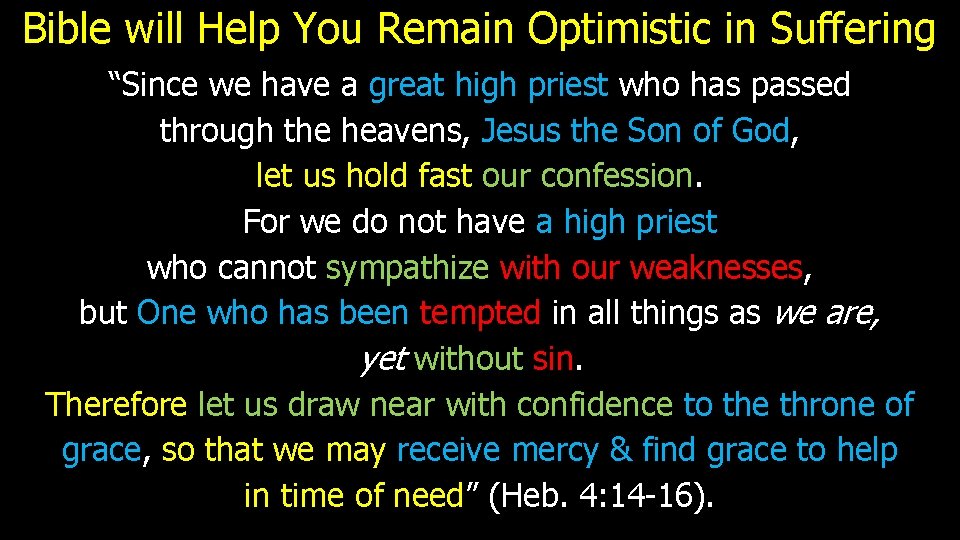 Bible will Help You Remain Optimistic in Suffering

“Since we have a great high priest who has passed through the heavens, Jesus the Son of God, let us hold fast our confession. For we do not have a high priest who cannot sympathize with our weaknesses, but One who has been tempted in all things as we are, yet without sin. Therefore let us draw near with confidence to the throne of grace, so that we may receive mercy & find grace to help in time of need” (Heb. 4:14-16).